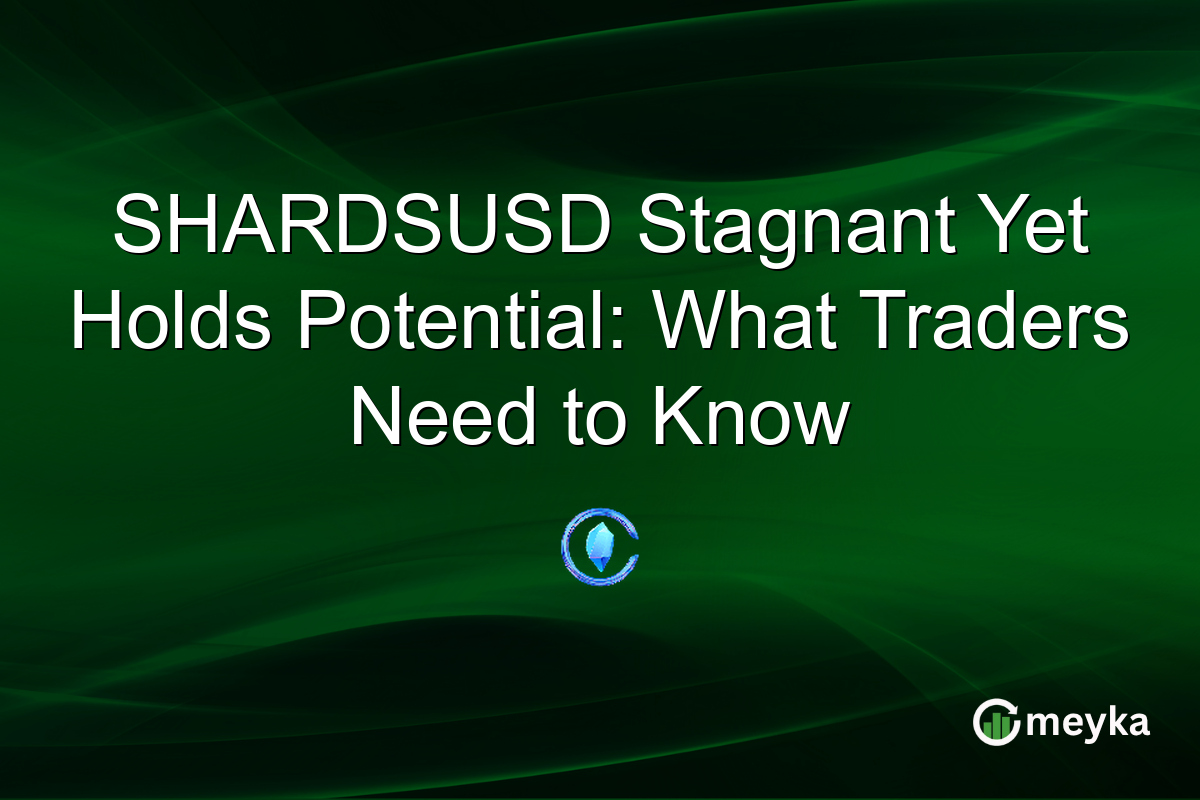 SHARDSUSD Stagnant Yet Holds Potential: What Traders Need to Know

meyka